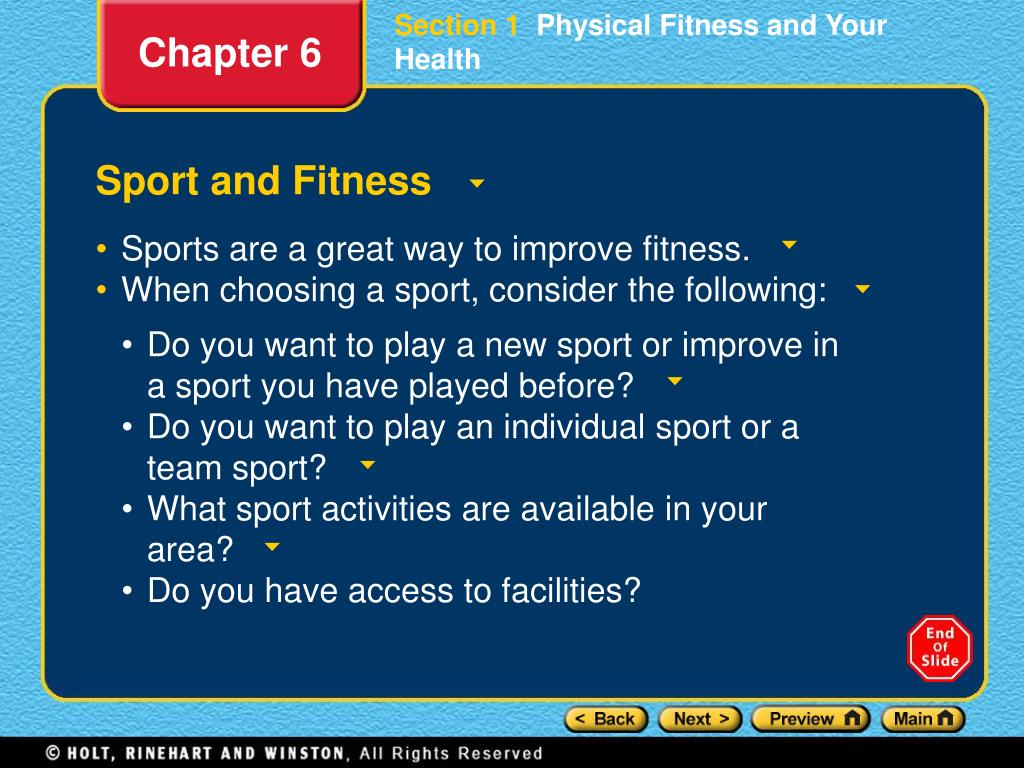 Chapter 6

Section 1 Physical Fitness and Your Health

Sport and Fitness

• Sports are a great way to improve fitness.
• When choosing a sport, consider the following:
  • Do you want to play a new sport or improve in a sport you have played before?
  • Do you want to play an individual sport or a team sport?
  • What sport activities are available in your area?
  • Do you have access to facilities?

End Of Slide

< Back  Next >  Preview  Main

© HOLT, RINEHART AND WINSTON, All Rights Reserved